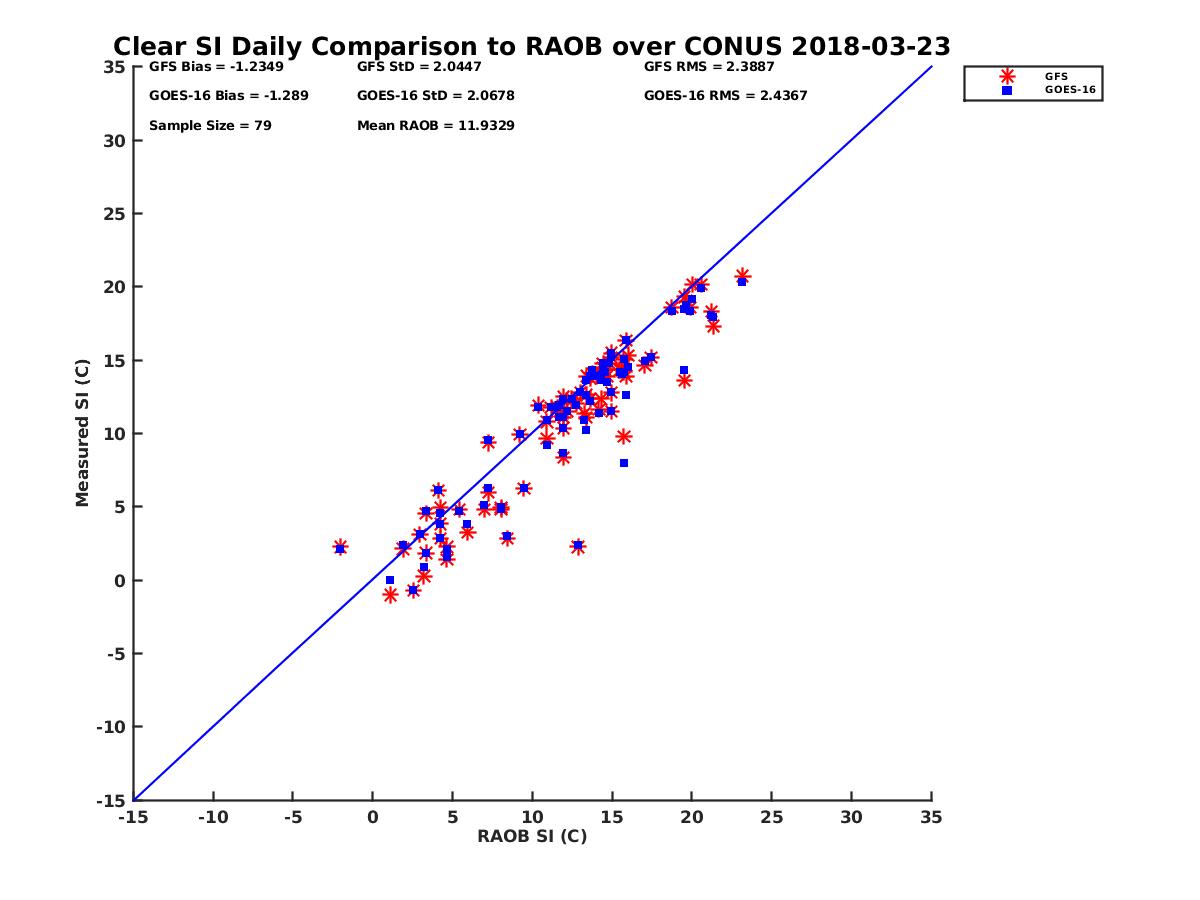 Clear SI Daily Comparison to RAOB over CONUS 2018-03-23

GFS Bias = -1.2349
GFS StD = 2.0447
GFS RMS = 2.3887
GOES-16 Bias = -1.289
GOES-16 StD = 2.0678
GOES-16 RMS = 2.4367
Sample Size = 79
Mean RAOB = 11.9329

GFS
GOES-16

Measured SI (C)

35
30
25
20
15
10
5
0
-5
-10
-15

-15 -10 -5 0 5 10 15 20 25 30 35

RAOB SI (C)